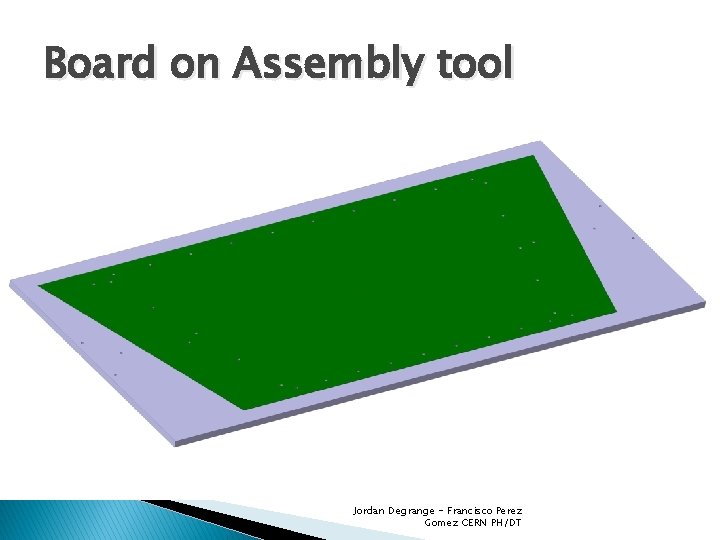 Board on Assembly tool

Jordan Degrange - Francisco Perez Gomez CERN PH/DT